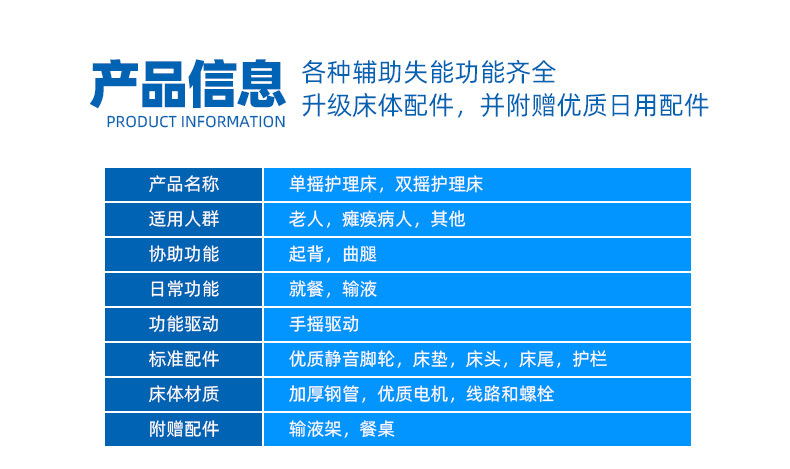 产品信息
PRODUCT INFORMATION

各种辅助失能功能齐全
升级床体配件，并附赠优质日用配件

| 产品名称 | 单摇护理床，双摇护理床 |
|---|---|
| 适用人群 | 老人，瘫痪病人，其他 |
| 协助功能 | 起背，曲腿 |
| 日常功能 | 就餐，输液 |
| 功能驱动 | 手摇驱动 |
| 标准配件 | 优质静音脚轮，床垫，床头，床尾，护栏 |
| 床体材质 | 加厚钢管，优质电机，线路和螺栓 |
| 附赠配件 | 输液架，餐桌 |